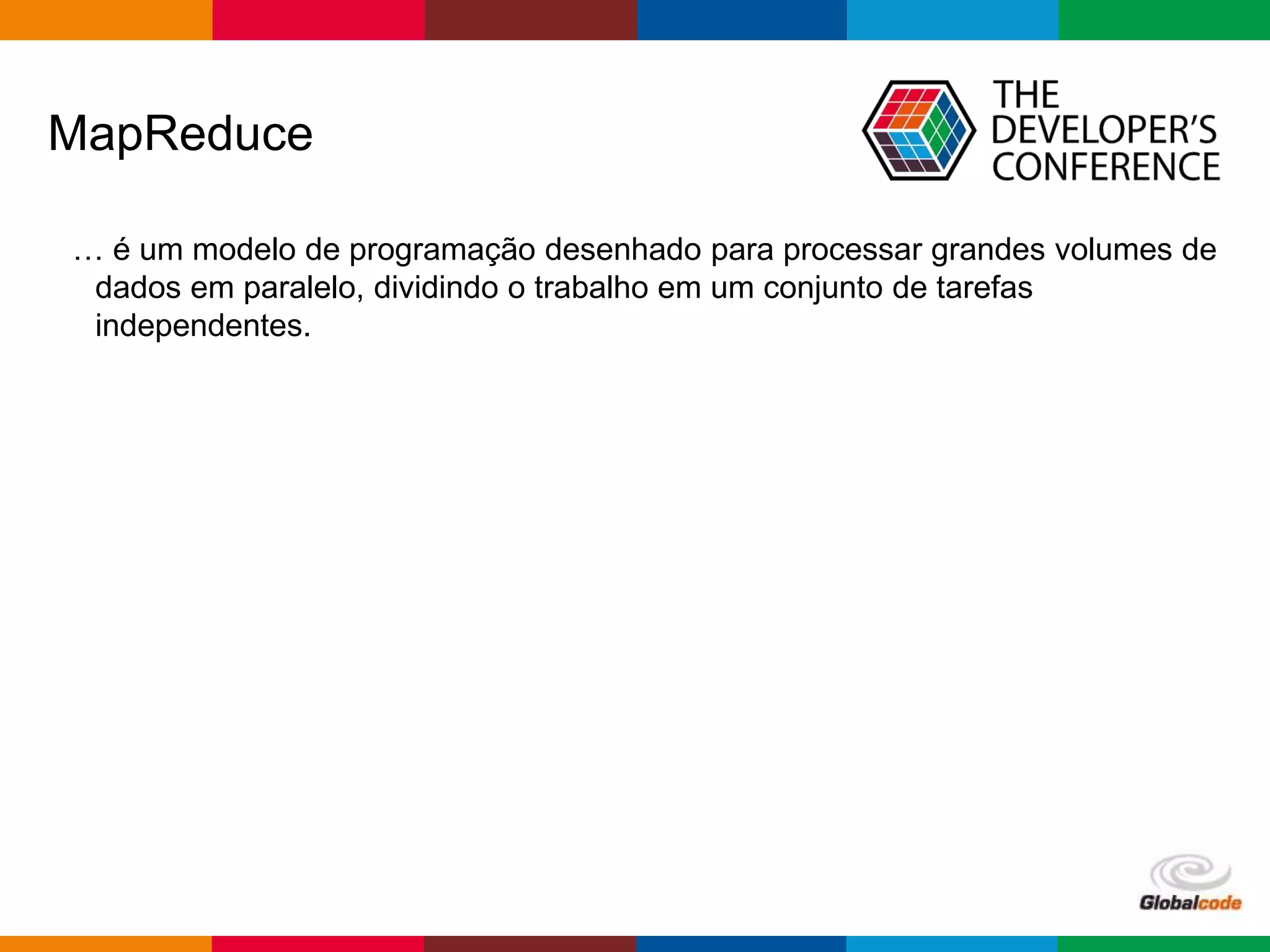 MapReduce

THE DEVELOPER'S CONFERENCE

… é um modelo de programação desenhado para processar grandes volumes de dados em paralelo, dividindo o trabalho em um conjunto de tarefas independentes.

Globalcode